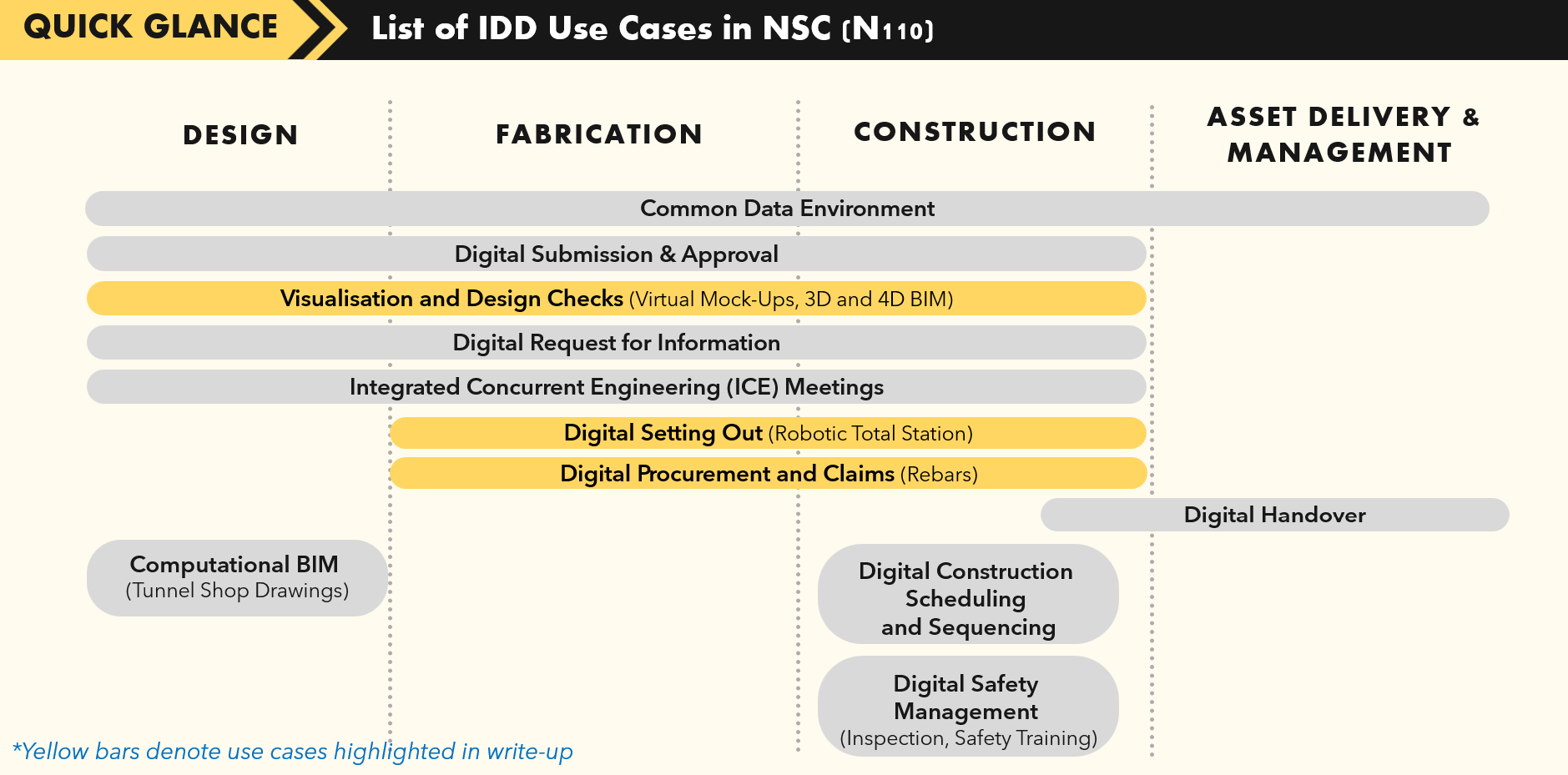 QUICK GLANCE

List of IDD Use Cases in NSC (N110)

DESIGN

FABRICATION

CONSTRUCTION

ASSET DELIVERY & MANAGEMENT

Common Data Environment

Digital Submission & Approval

Visualisation and Design Checks (Virtual Mock-Ups, 3D and 4D BIM)

Digital Request for Information

Integrated Concurrent Engineering (ICE) Meetings

Digital Setting Out (Robotic Total Station)

Digital Procurement and Claims (Rebars)

Digital Handover

Computational BIM (Tunnel Shop Drawings)

Digital Construction Scheduling and Sequencing

Digital Safety Management (Inspection, Safety Training)

*Yellow bars denote use cases highlighted in write-up